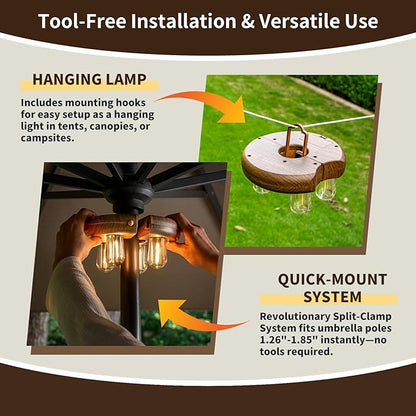 Tool-Free Installation & Versatile Use

HANGING LAMP

Includes mounting hooks for easy setup as a hanging light in tents, canopies, or campsites.

QUICK-MOUNT SYSTEM

Revolutionary Split-Clamp System fits umbrella poles 1.26''-1.85'' instantly—no tools required.